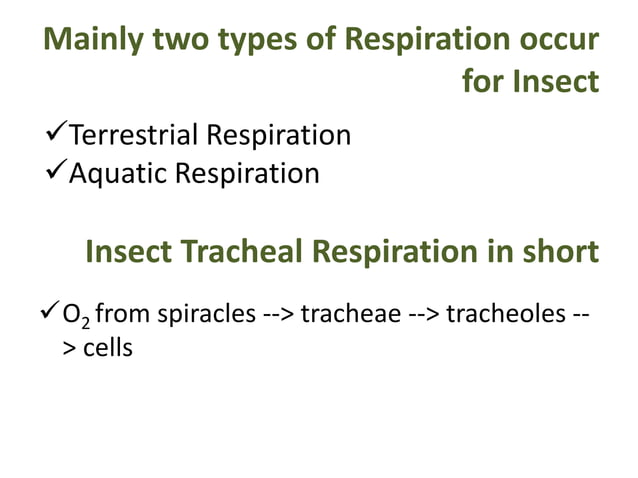 Mainly two types of Respiration occur for Insect

✓Terrestrial Respiration
✓Aquatic Respiration

Insect Tracheal Respiration in short

✓$O_2$ from spiracles --> tracheae --> tracheoles --> cells